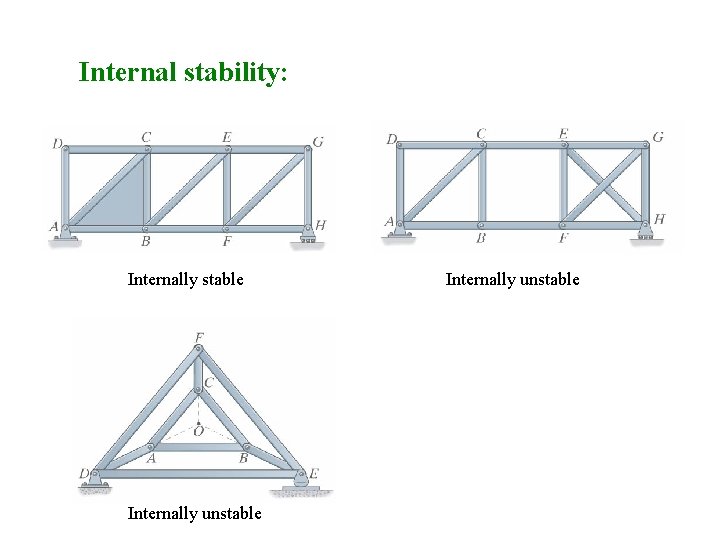 Internal stability:

D C E G
A B F H

Internally stable

D C E G
A B F H

Internally unstable

F
C
O
A B
D E

Internally unstable